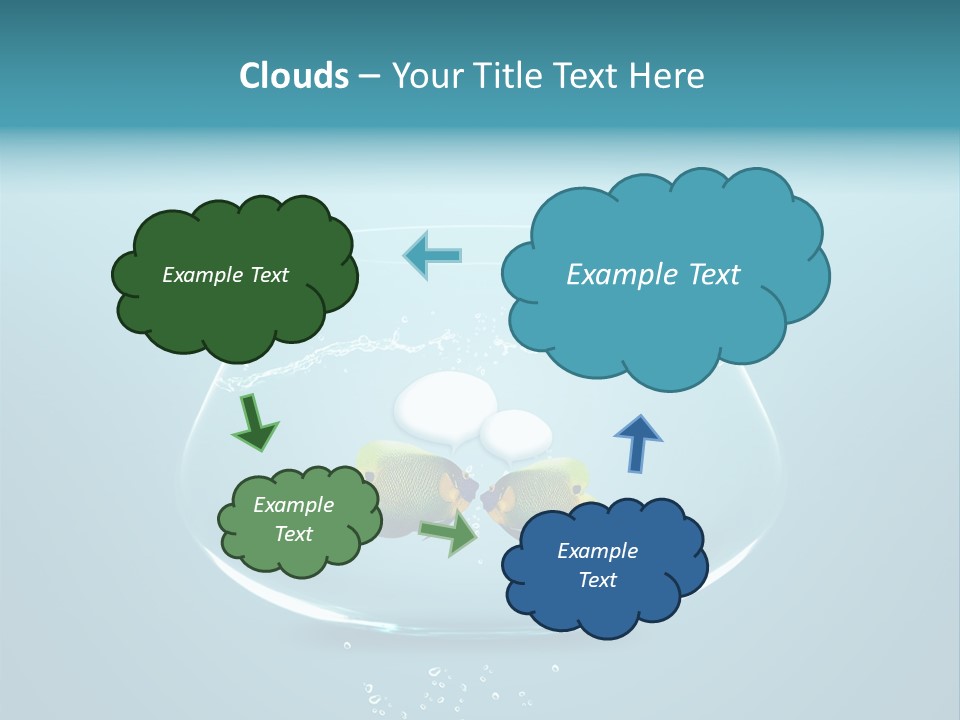 Clouds – Your Title Text Here

Example Text

Example Text

Example Text

Example Text